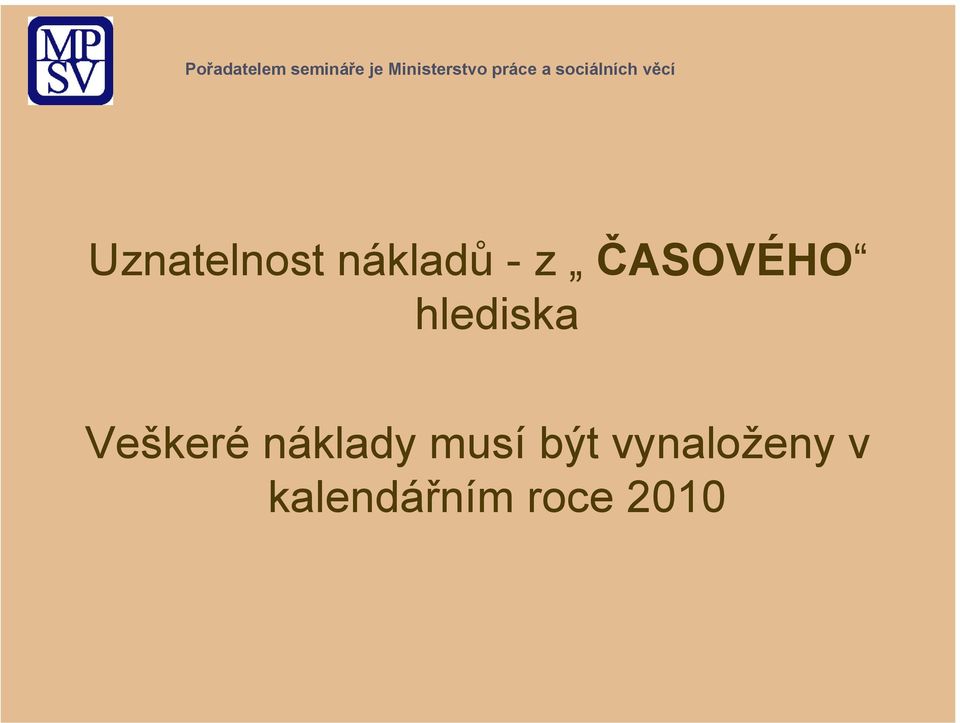 MP
SV

Pořadatelem semináře je Ministerstvo práce a sociálních věcí

Uznatelnost nákladů - z „ ČASOVÉHO“ hlediska

Veškeré náklady musí být vynaloženy v kalendářním roce 2010